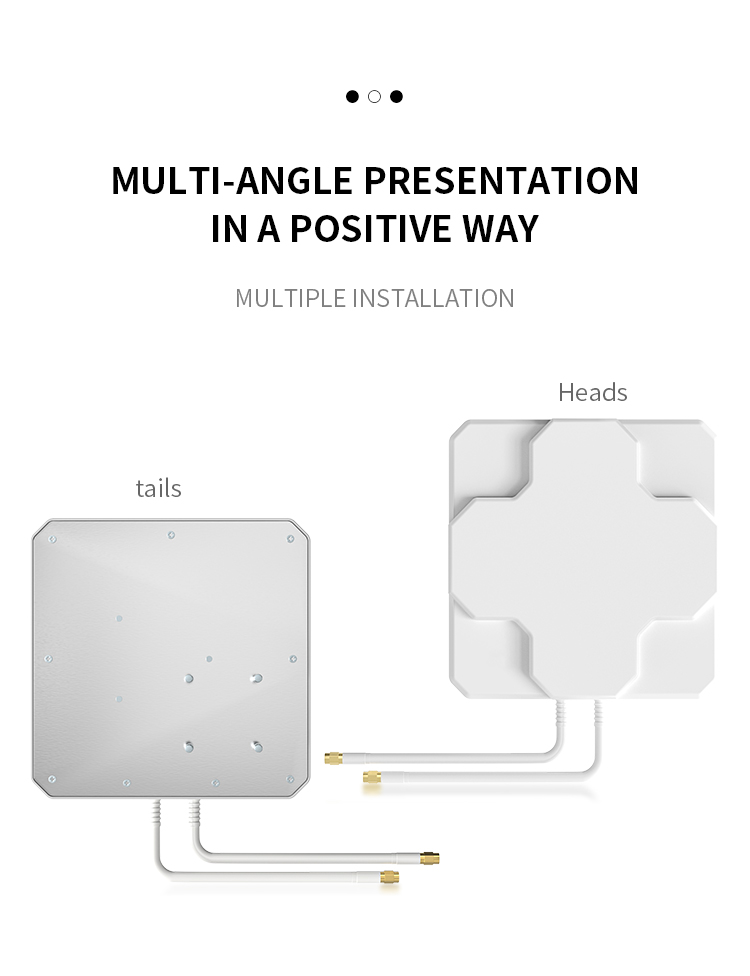 MULTI-ANGLE PRESENTATION IN A POSITIVE WAY

MULTIPLE INSTALLATION

Heads

tails